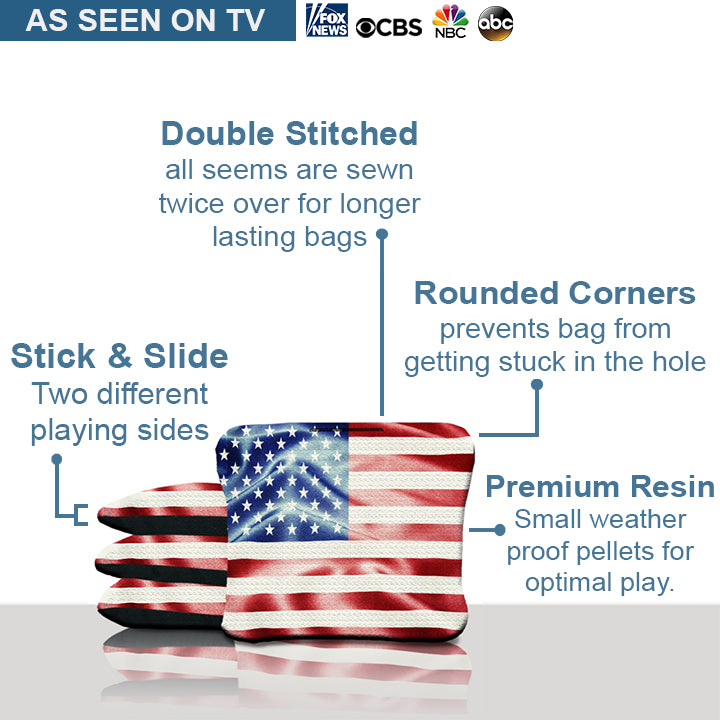 AS SEEN ON TV FOX NEWS CBS NBC abc

Double Stitched
all seems are sewn twice over for longer lasting bags

Rounded Corners
prevents bag from getting stuck in the hole

Stick & Slide
Two different playing sides

Premium Resin
Small weather proof pellets for optimal play.